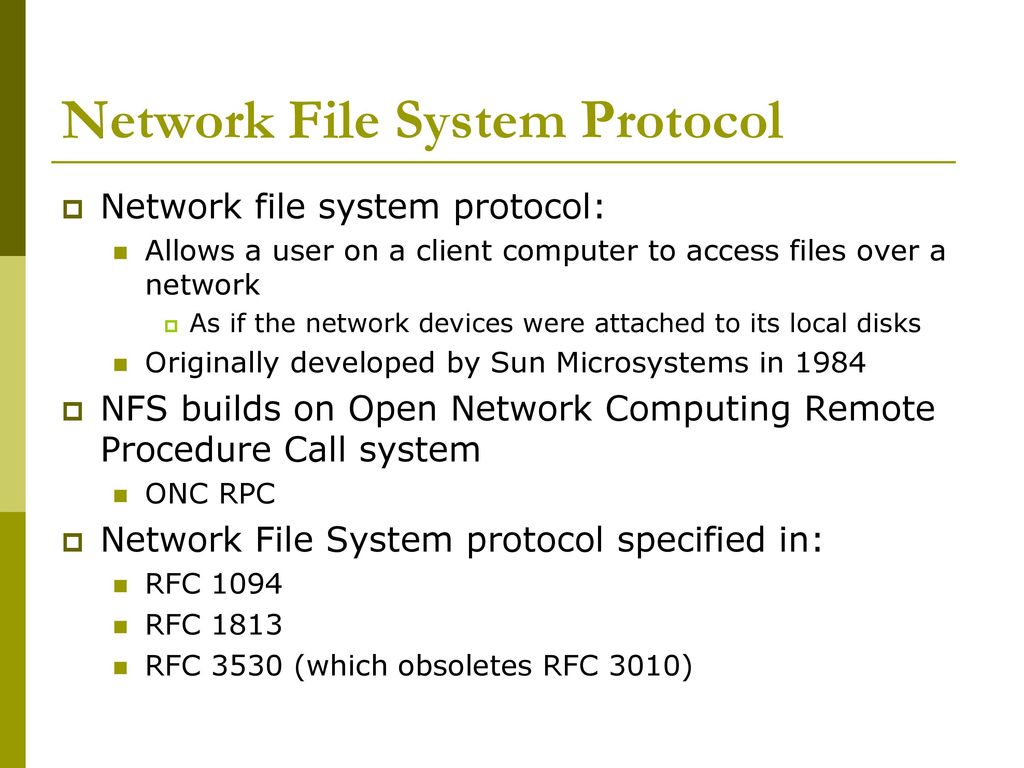 Network File System Protocol

Network file system protocol:

Allows a user on a client computer to access files over a network

As if the network devices were attached to its local disks

Originally developed by Sun Microsystems in 1984

NFS builds on Open Network Computing Remote Procedure Call system

ONC RPC

Network File System protocol specified in:

RFC 1094

RFC 1813

RFC 3530 (which obsoletes RFC 3010)